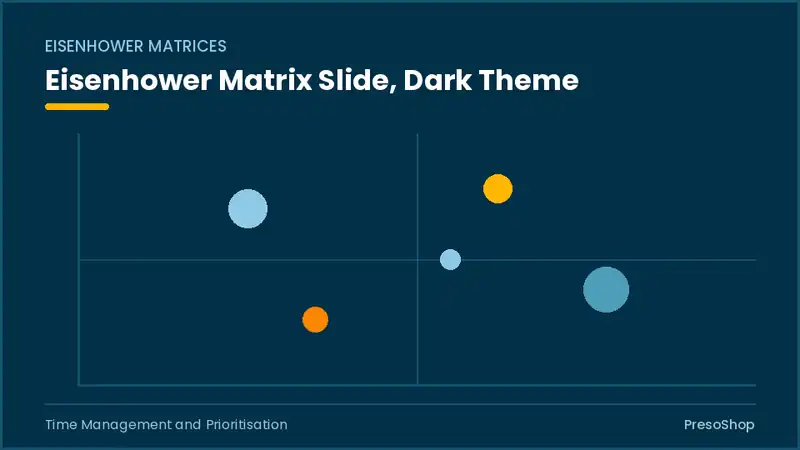 EISENHOWER MATRICES

Eisenhower Matrix Slide, Dark Theme

Time Management and Prioritisation

PresoShop